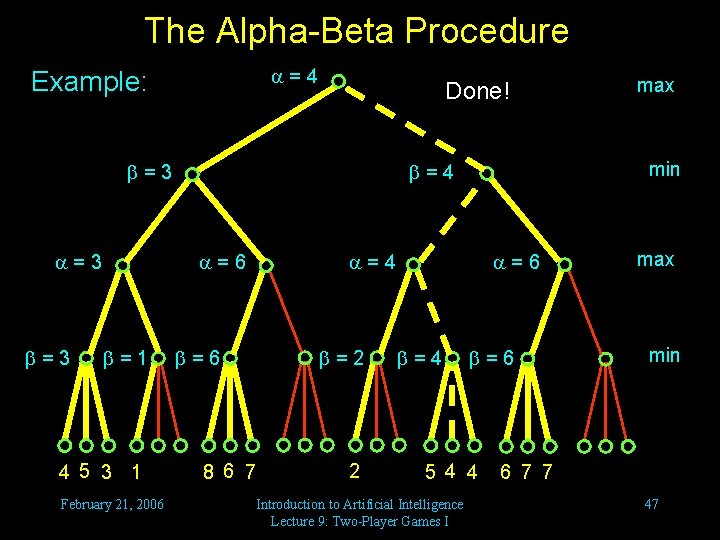 The Alpha-Beta Procedure

Example:

$\alpha = 4$

Done!

max

$\beta = 3$

$\beta = 4$

min

$\alpha = 3$

$\alpha = 6$

$\alpha = 4$

$\alpha = 6$

max

$\beta = 3$

$\beta = 1$

$\beta = 6$

$\beta = 2$

$\beta = 4$

$\beta = 6$

min

4 5 3 1 8 6 7 2 5 4 4 6 7 7

February 21, 2006

Introduction to Artificial Intelligence
Lecture 9: Two-Player Games I

47